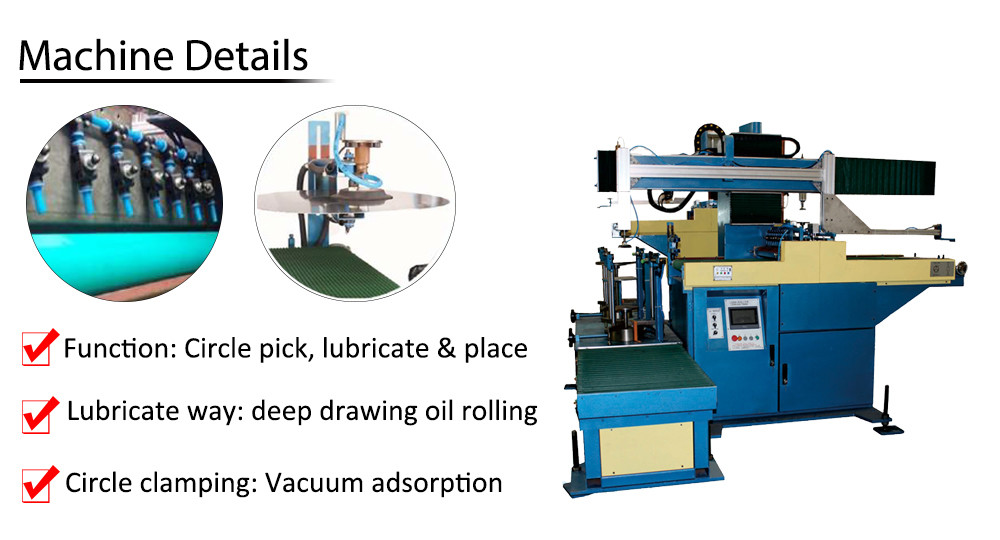 Machine Details

Function: Circle pick, lubricate & place

Lubricate way: deep drawing oil rolling

Circle clamping: Vacuum adsorption